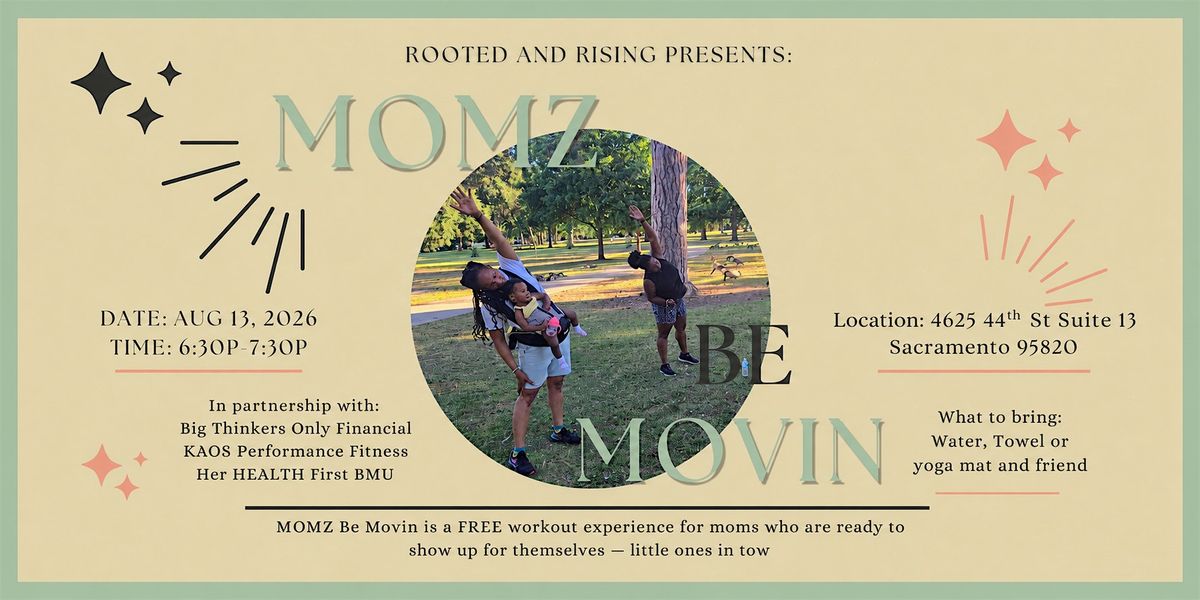 ROOTED AND RISING PRESENTS:

MOMZ

BE

MOVIN

DATE: AUG 13, 2026
TIME: 6:30P-7:30P

In partnership with:
Big Thinkers Only Financial
KAOS Performance Fitness
Her HEALTH First BMU

Location: 4625 44$^{th}$ St Suite 13
Sacramento 95820

What to bring:
Water, Towel or
yoga mat and friend

MOMZ Be Movin is a FREE workout experience for moms who are ready to show up for themselves — little ones in tow